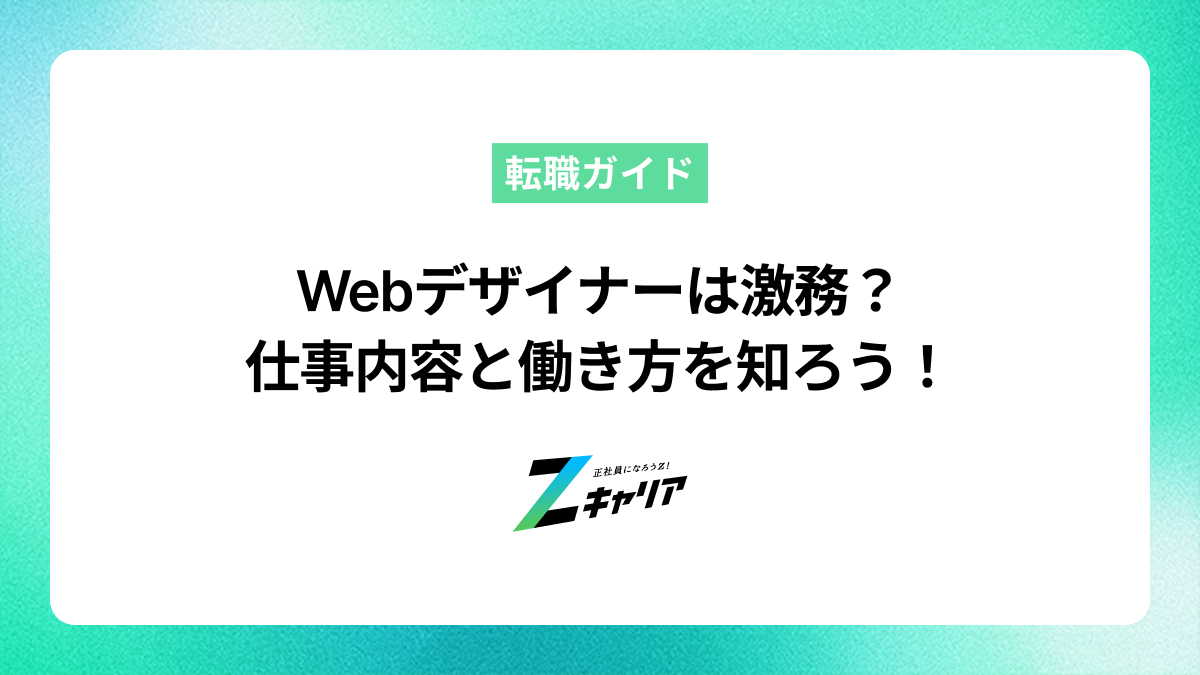 転職ガイド

Webデザイナーは激務？
仕事内容と働き方を知ろう！

正社員になろうZ!
Zキャリア